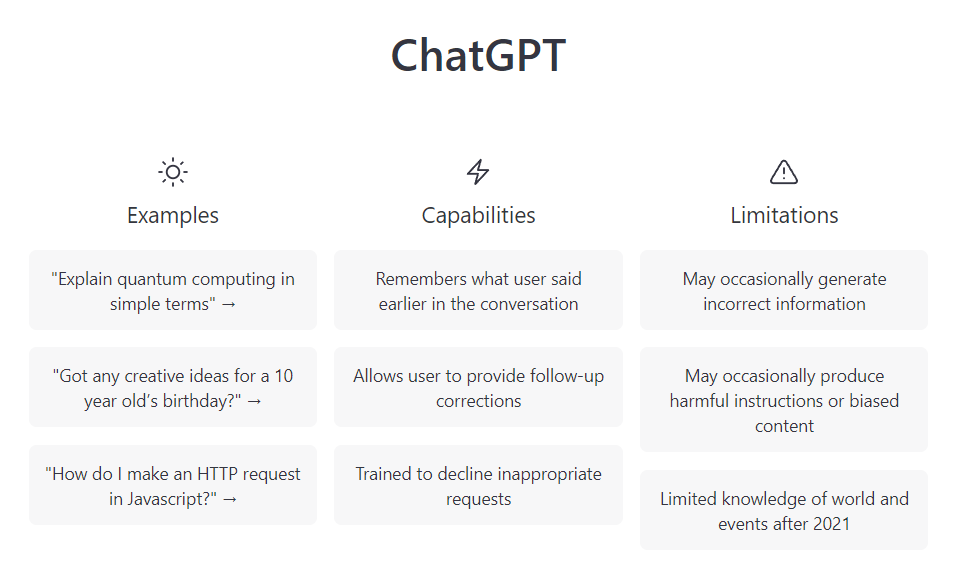 ChatGPT

Examples

"Explain quantum computing in simple terms" →

"Got any creative ideas for a 10 year old's birthday?" →

"How do I make an HTTP request in Javascript?" →

Capabilities

Remembers what user said earlier in the conversation

Allows user to provide follow-up corrections

Trained to decline inappropriate requests

Limitations

May occasionally generate incorrect information

May occasionally produce harmful instructions or biased content

Limited knowledge of world and events after 2021